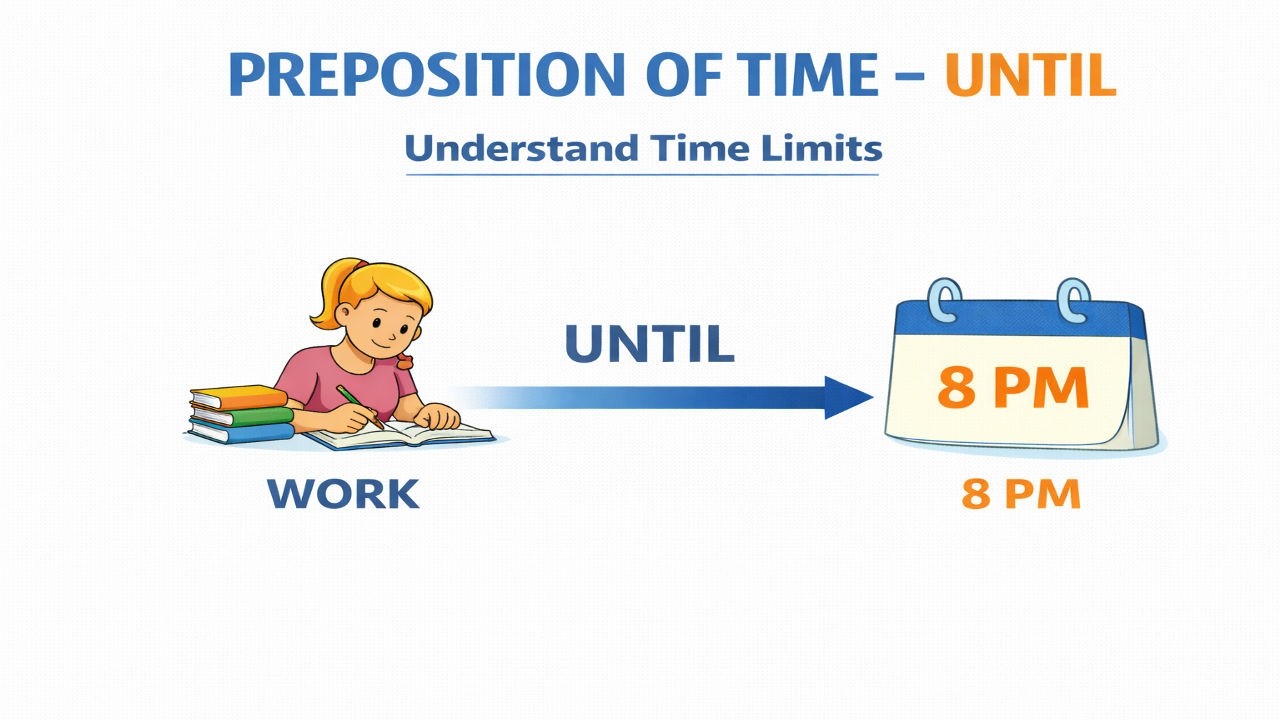 PREPOSITION OF TIME – UNTIL

Understand Time Limits

UNTIL

8 PM

WORK

8 PM